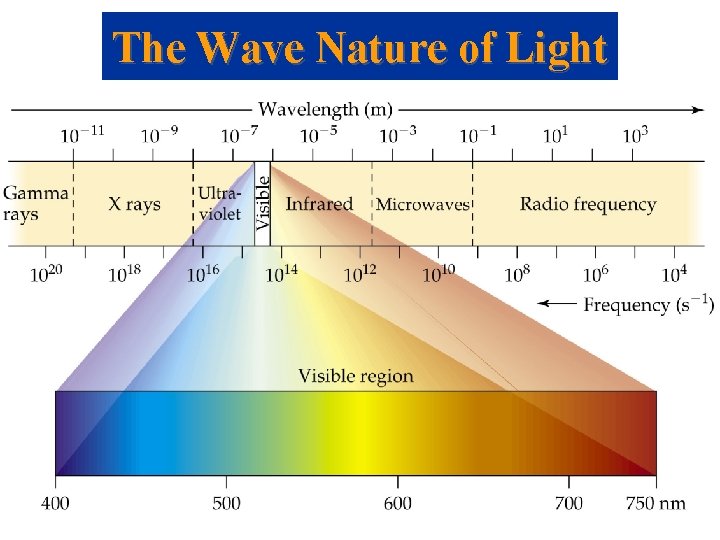 The Wave Nature of Light

Wavelength (m)

$10^{-11}$ $10^{-9}$ $10^{-7}$ $10^{-5}$ $10^{-3}$ $10^{-1}$ $10^{1}$ $10^{3}$

Gamma rays
X rays
Ultraviolet
Visible
Infrared
Microwaves
Radio frequency

$10^{20}$ $10^{18}$ $10^{16}$ $10^{14}$ $10^{12}$ $10^{10}$ $10^{8}$ $10^{6}$ $10^{4}$

Frequency ($s^{-1}$)

Visible region

400 500 600 700 750 nm